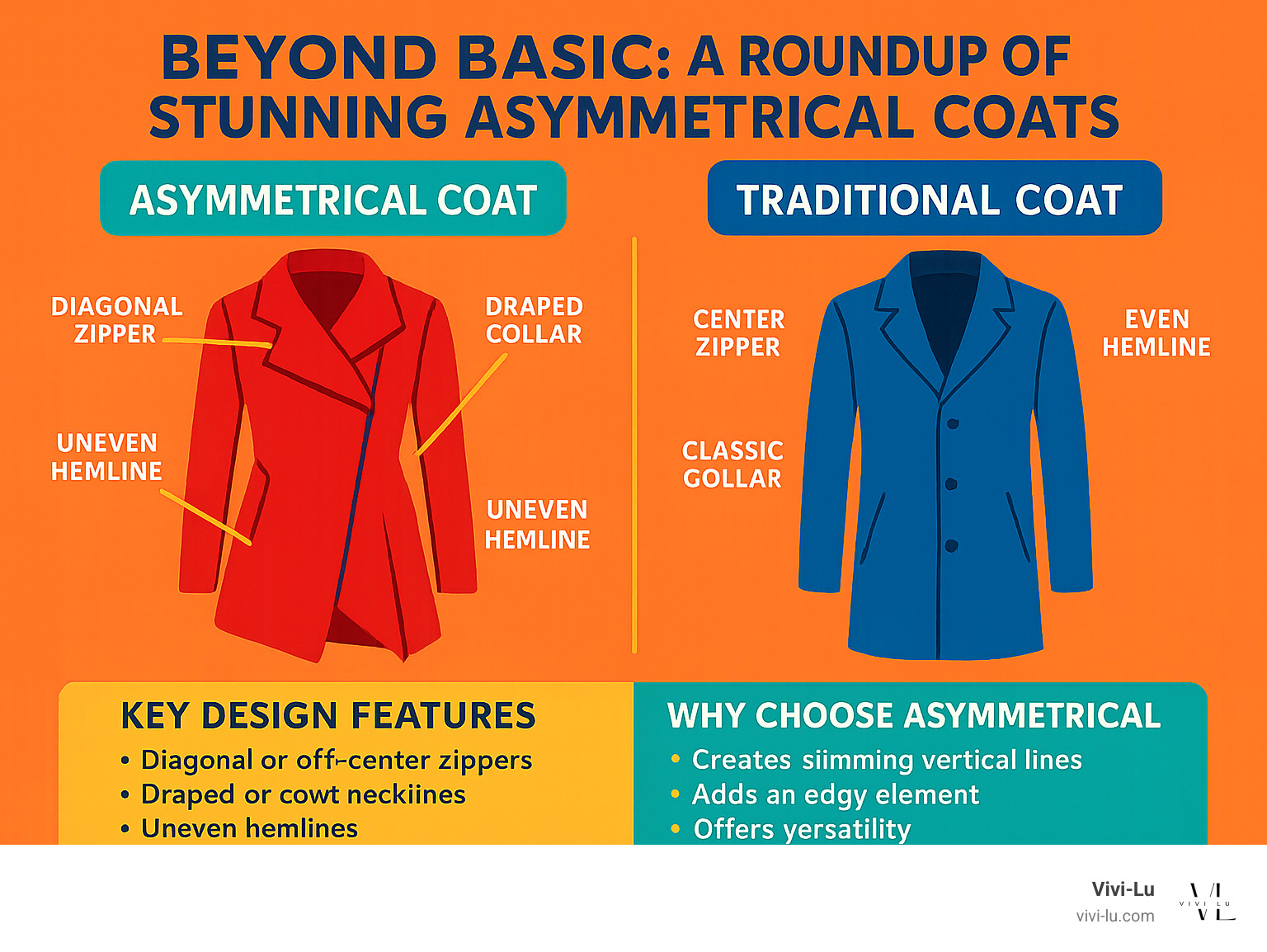 BEYOND BASIC: A ROUNDUP OF STUNNING ASYMMETRICAL COATS

ASYMMETRICAL COAT

DIAGONAL ZIPPER

DRAPED COLLAR

UNEVEN HEMLINE

UNEVEN HEMLINE

TRADITIONAL COAT

CENTER ZIPPER

EVEN HEMLINE

CLASSIC GOLLAR

KEY DESIGN FEATURES
• Diagonal or off-center zippers
• Draped or cowt neckiines
• Uneven hemlines

WHY CHOOSE ASYMMETRICAL
• Creates siimming vertical lines
• Adds an edgy element
• Offers yersatility

Vivi-Lu
vivi-lu.com
VL
VIVI LU